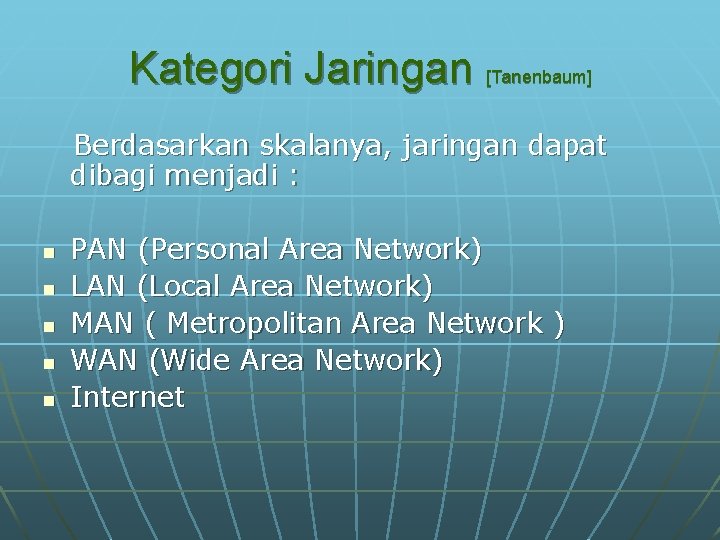 Kategori Jaringan [Tanenbaum]

Berdasarkan skalanya, jaringan dapat dibagi menjadi :

- PAN (Personal Area Network)
- LAN (Local Area Network)
- MAN ( Metropolitan Area Network )
- WAN (Wide Area Network)
- Internet